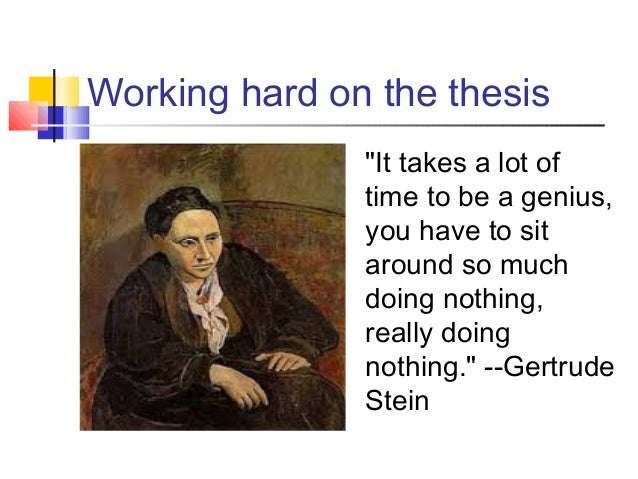 Working hard on the thesis

"It takes a lot of time to be a genius, you have to sit around so much doing nothing, really doing nothing." --Gertrude Stein